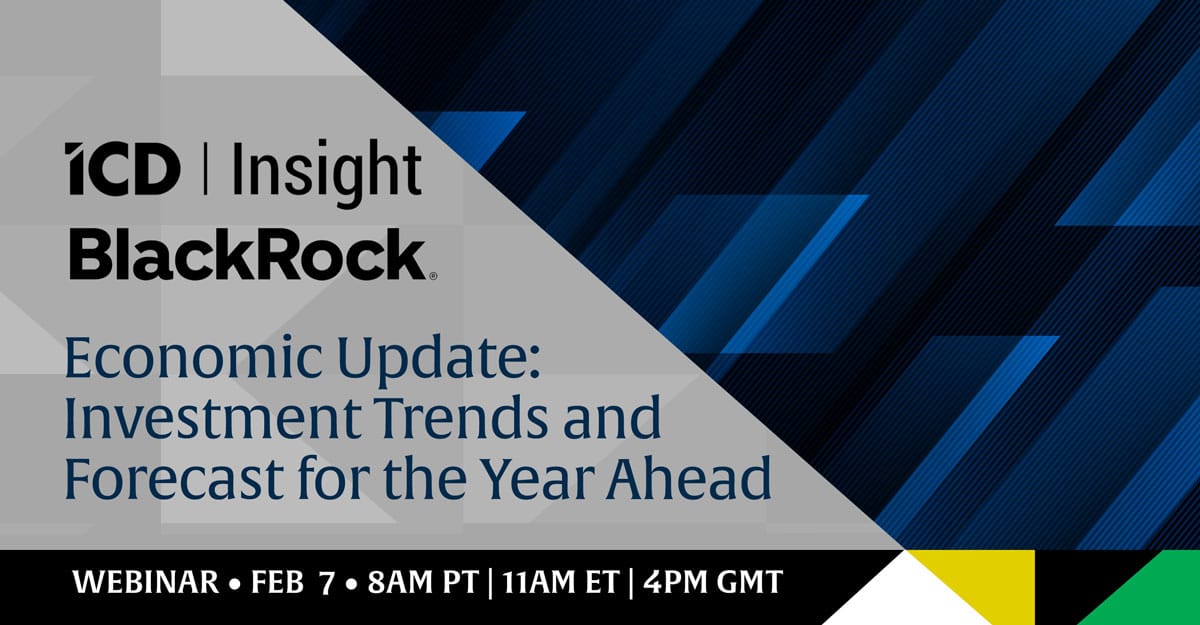 ICD | Insight
BlackRock®

Economic Update: Investment Trends and Forecast for the Year Ahead

WEBINAR • FEB 7 • 8AM PT | 11AM ET | 4PM GMT